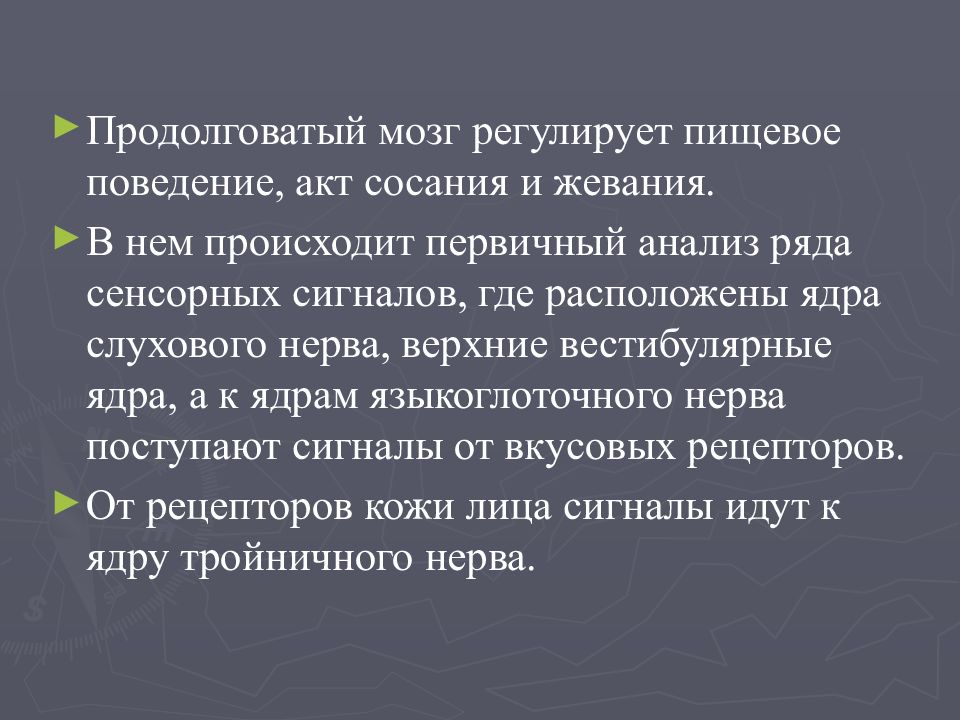 ►Продолговатый мозг регулирует пищевое поведение, акт сосания и жевания.

►В нем происходит первичный анализ ряда сенсорных сигналов, где расположены ядра слухового нерва, верхние вестибулярные ядра, а к ядрам языкоглоточного нерва поступают сигналы от вкусовых рецепторов.

►От рецепторов кожи лица сигналы идут к ядру тройничного нерва.